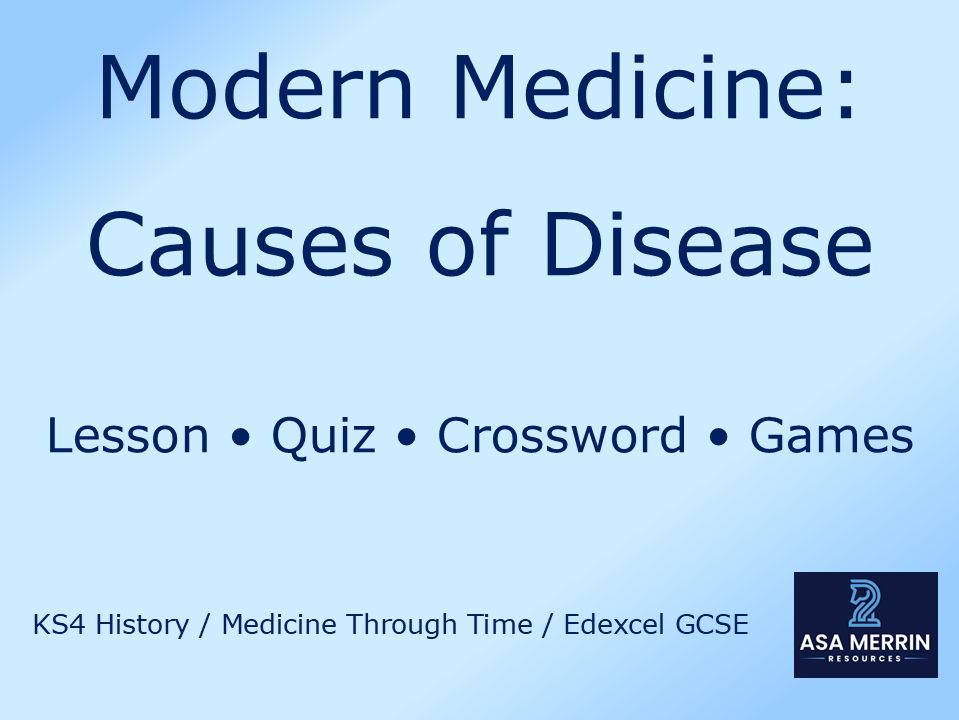 Modern Medicine:
Causes of Disease

Lesson • Quiz • Crossword • Games

KS4 History / Medicine Through Time / Edexcel GCSE

ASA MERRIN
RESOURCES